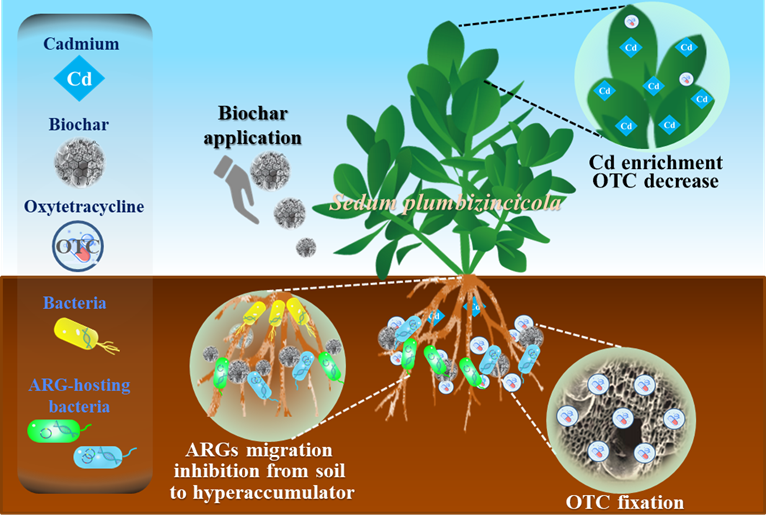 Cadmium

Cd

Biochar

Oxytetracycline

OTC

Bacteria

ARG-hosting bacteria

Biochar application

Sedum plumbizincicola

Cd Cd Cd Cd Cd Cd Cd

Cd enrichment
OTC decrease

Cd Cd

ARGs migration inhibition from soil to hyperaccumulator

OTC fixation